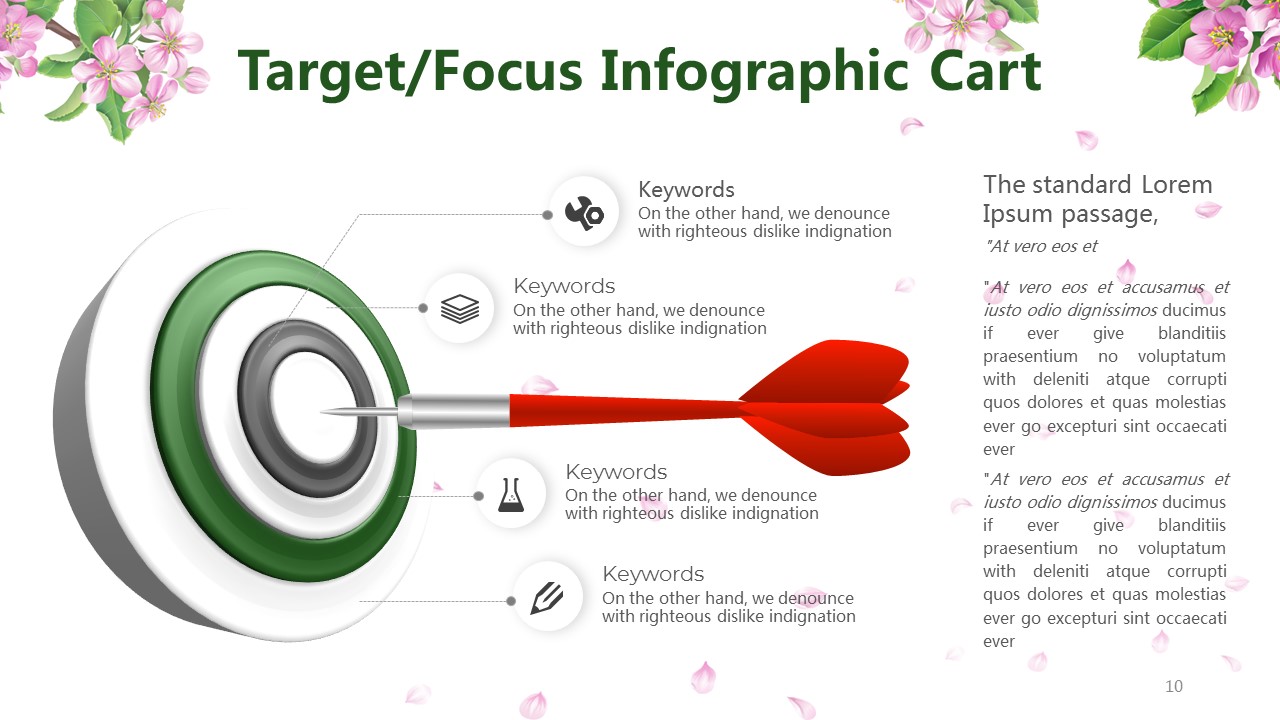 Target/Focus Infographic Cart

Keywords
On the other hand, we denounce with righteous dislike indignation

Keywords
On the other hand, we denounce with righteous dislike indignation

Keywords
On the other hand, we denounce with righteous dislike indignation

Keywords
On the other hand, we denounce with righteous dislike indignation

The standard Lorem Ipsum passage,

"At vero eos et

"At vero eos et accusamus et iusto odio dignissimos ducimus if ever give blanditiis praesentium no voluptatum with deleniti atque corrupti quos dolores et quas molestias ever go excepturi sint occaecati ever

"At vero eos et accusamus et iusto odio dignissimos ducimus if ever give blanditiis praesentium no voluptatum with deleniti atque corrupti quos dolores et quas molestias ever go excepturi sint occaecati ever

10